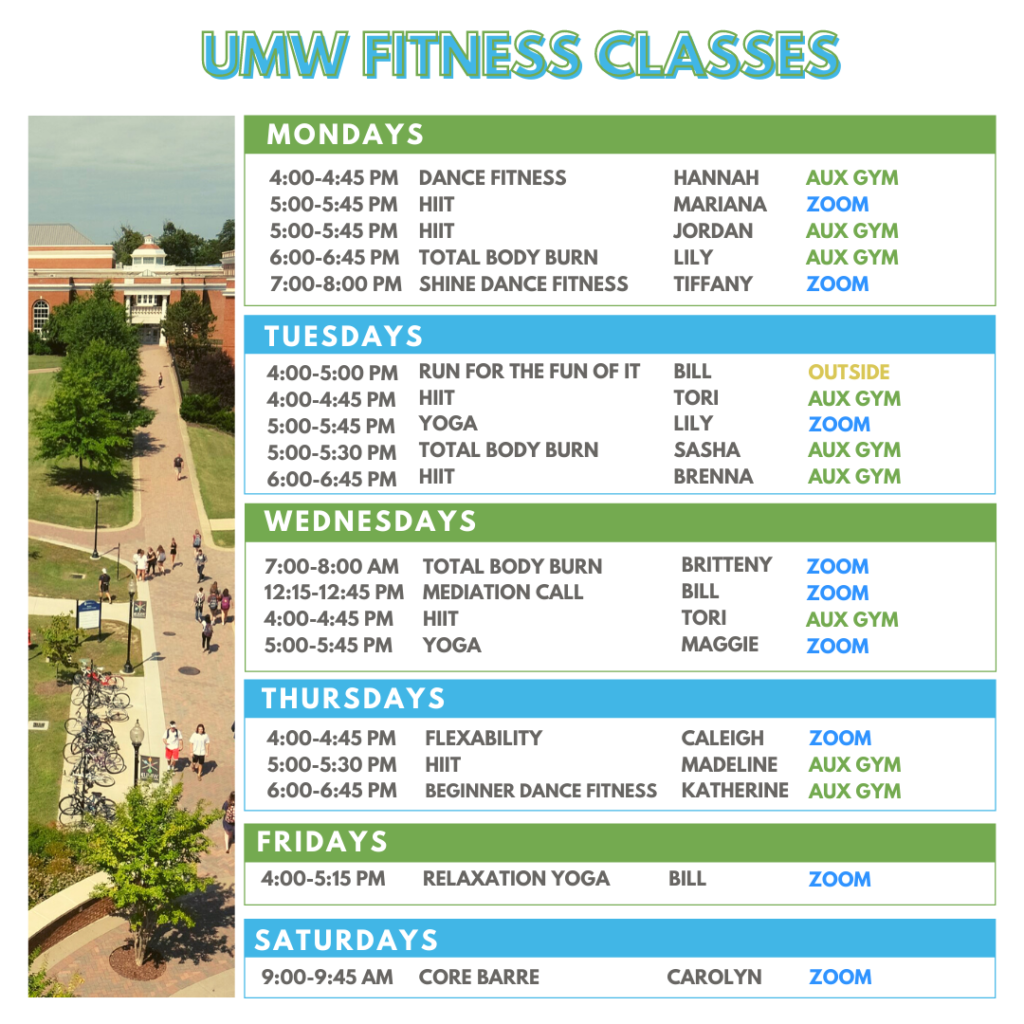 UMW FITNESS CLASSES

MONDAYS

| | | | |
|---|---|---|---|
| 4:00-4:45 PM | DANCE FITNESS | HANNAH | AUX GYM |
| 5:00-5:45 PM | HIIT | MARIANA | ZOOM |
| 5:00-5:45 PM | HIIT | JORDAN | AUX GYM |
| 6:00-6:45 PM | TOTAL BODY BURN | LILY | AUX GYM |
| 7:00-8:00 PM | SHINE DANCE FITNESS | TIFFANY | ZOOM |

TUESDAYS

| | | | |
|---|---|---|---|
| 4:00-5:00 PM | RUN FOR THE FUN OF IT | BILL | OUTSIDE |
| 4:00-4:45 PM | HIIT | TORI | AUX GYM |
| 5:00-5:45 PM | YOGA | LILY | ZOOM |
| 5:00-5:30 PM | TOTAL BODY BURN | SASHA | AUX GYM |
| 6:00-6:45 PM | HIIT | BRENNA | AUX GYM |

WEDNESDAYS

| | | | |
|---|---|---|---|
| 7:00-8:00 AM | TOTAL BODY BURN | BRITTENY | ZOOM |
| 12:15-12:45 PM | MEDIATION CALL | BILL | ZOOM |
| 4:00-4:45 PM | HIIT | TORI | AUX GYM |
| 5:00-5:45 PM | YOGA | MAGGIE | ZOOM |

THURSDAYS

| | | | |
|---|---|---|---|
| 4:00-4:45 PM | FLEXABILITY | CALEIGH | ZOOM |
| 5:00-5:30 PM | HIIT | MADELINE | AUX GYM |
| 6:00-6:45 PM | BEGINNER DANCE FITNESS | KATHERINE | AUX GYM |

FRIDAYS

| | | | |
|---|---|---|---|
| 4:00-5:15 PM | RELAXATION YOGA | BILL | ZOOM |

SATURDAYS

| | | | |
|---|---|---|---|
| 9:00-9:45 AM | CORE BARRE | CAROLYN | ZOOM |